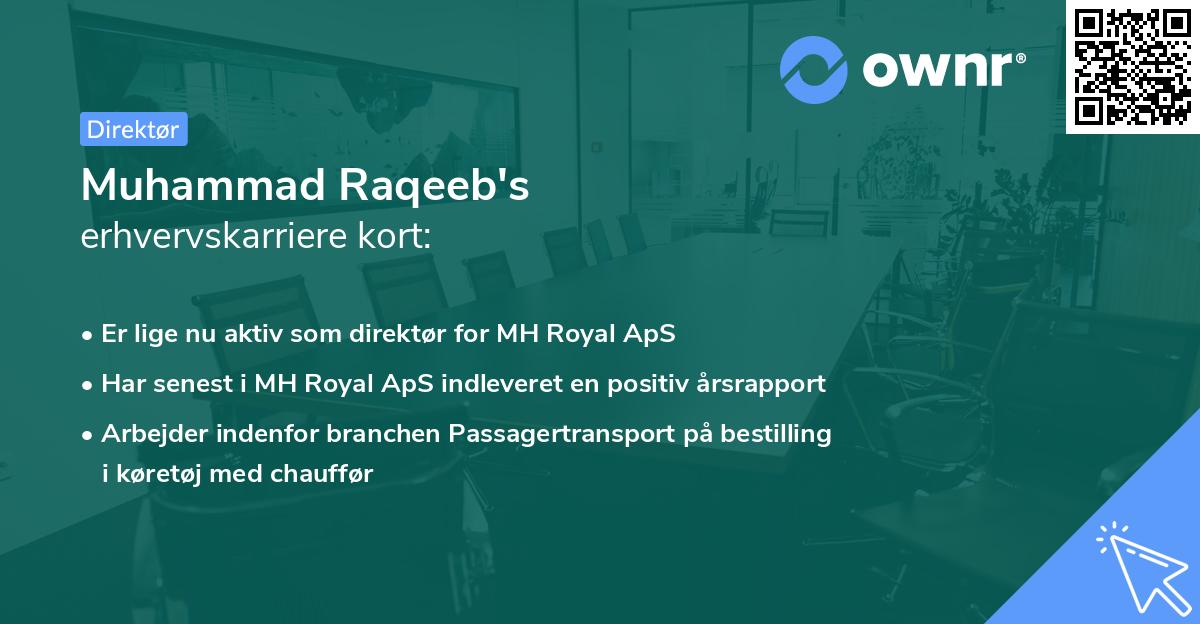 ownr®

Direktør

Muhammad Raqeeb's
erhvervskarriere kort:

• Er lige nu aktiv som direktør for MH Royal ApS
• Har senest i MH Royal ApS indleveret en positiv årsrapport
• Arbejder indenfor branchen Passagertransport på bestilling i køretøj med chauffør